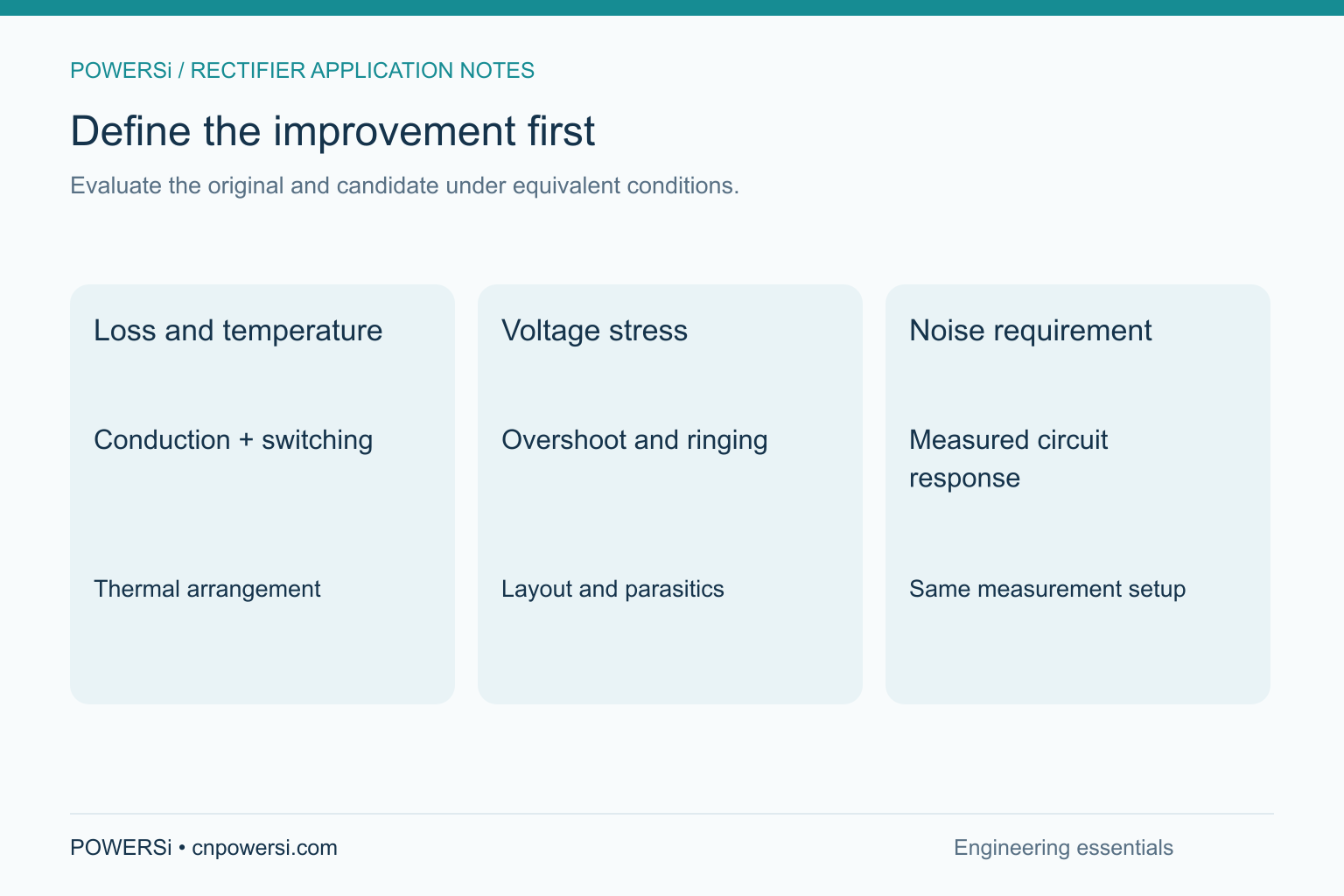 POWERSi / RECTIFIER APPLICATION NOTES

Define the improvement first

Evaluate the original and candidate under equivalent conditions.

Loss and temperature

Conduction + switching

Thermal arrangement

Voltage stress

Overshoot and ringing

Layout and parasitics

Noise requirement

Measured circuit response

Same measurement setup

POWERSi • cnpowersi.com

Engineering essentials